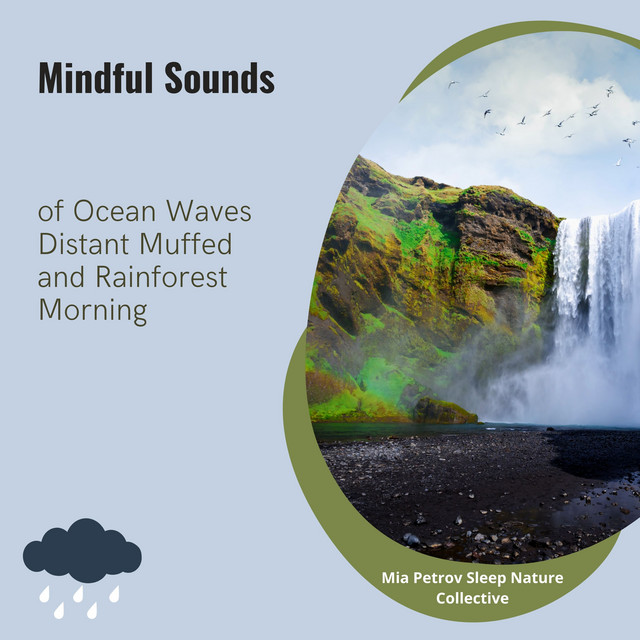 Mindful Sounds

of Ocean Waves Distant Muffed and Rainforest Morning

Mia Petrov Sleep Nature Collective